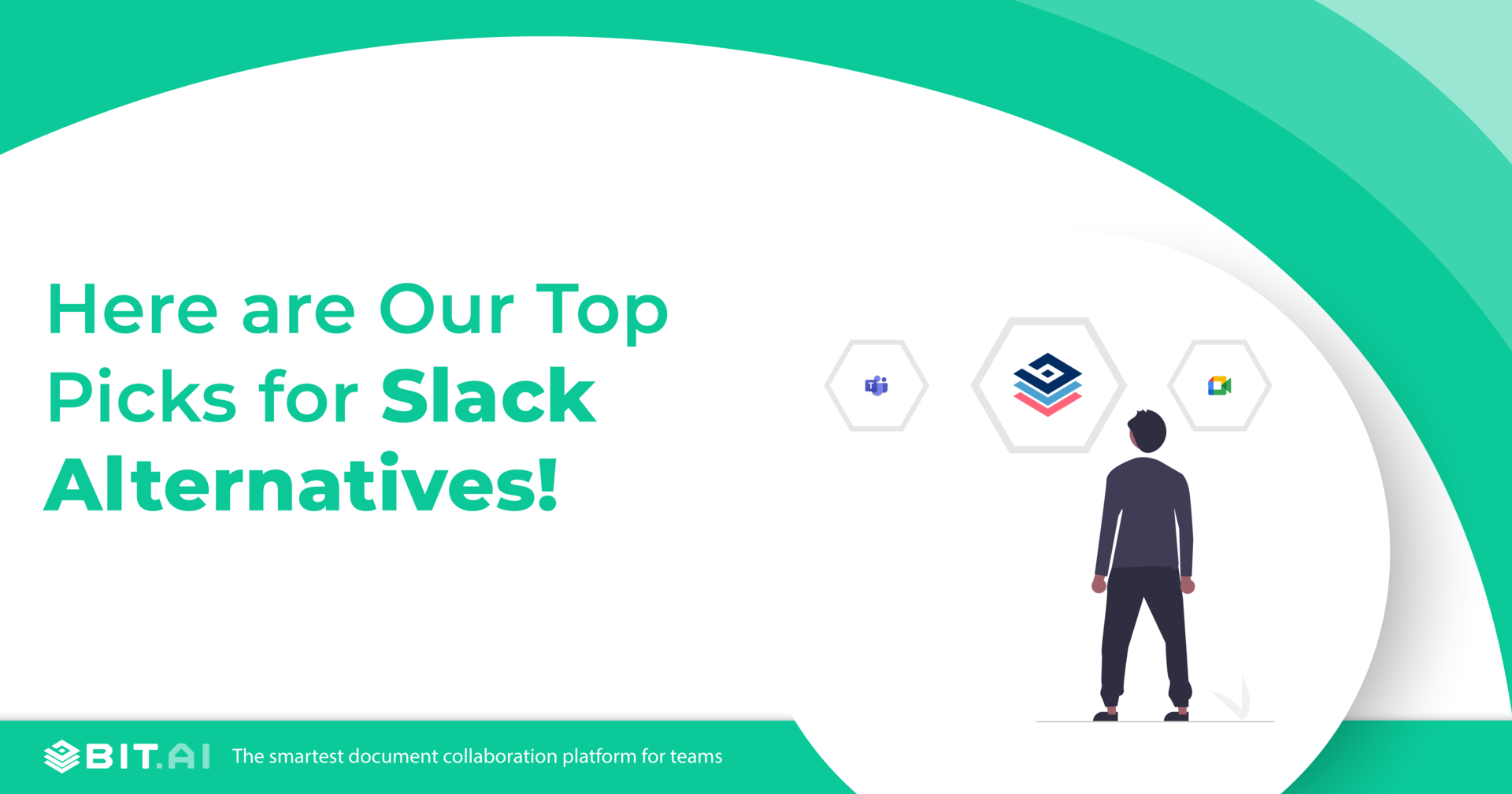 Here are Our Top Picks for Slack Alternatives!

BIT.AI The smartest document collaboration platform for teams